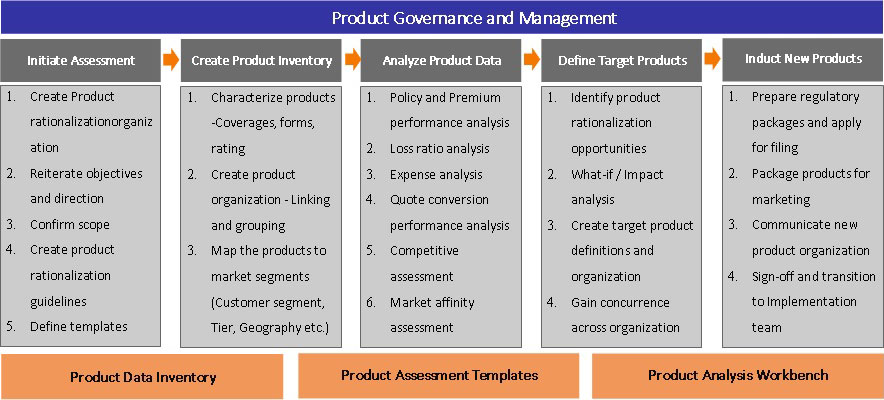 Product Governance and Management

Initiate Assessment

1. Create Product rationalizationorganization
2. Reiterate objectives and direction
3. Confirm scope
4. Create product rationalization guidelines
5. Define templates

Create Product Inventory

1. Characterize products -Coverages, forms, rating
2. Create product organization - Linking and grouping
3. Map the products to market segments (Customer segment, Tier, Geography etc.)

Analyze Product Data

1. Policy and Premium performance analysis
2. Loss ratio analysis
3. Expense analysis
4. Quote conversion performance analysis
5. Competitive assessment
6. Market affinity assessment

Define Target Products

1. Identify product rationalization opportunities
2. What-if / Impact analysis
3. Create target product definitions and organization
4. Gain concurrence across organization

Induct New Products

1. Prepare regulatory packages and apply for filing
2. Package products for marketing
3. Communicate new product organization
4. Sign-off and transition to Implementation team

Product Data Inventory

Product Assessment Templates

Product Analysis Workbench